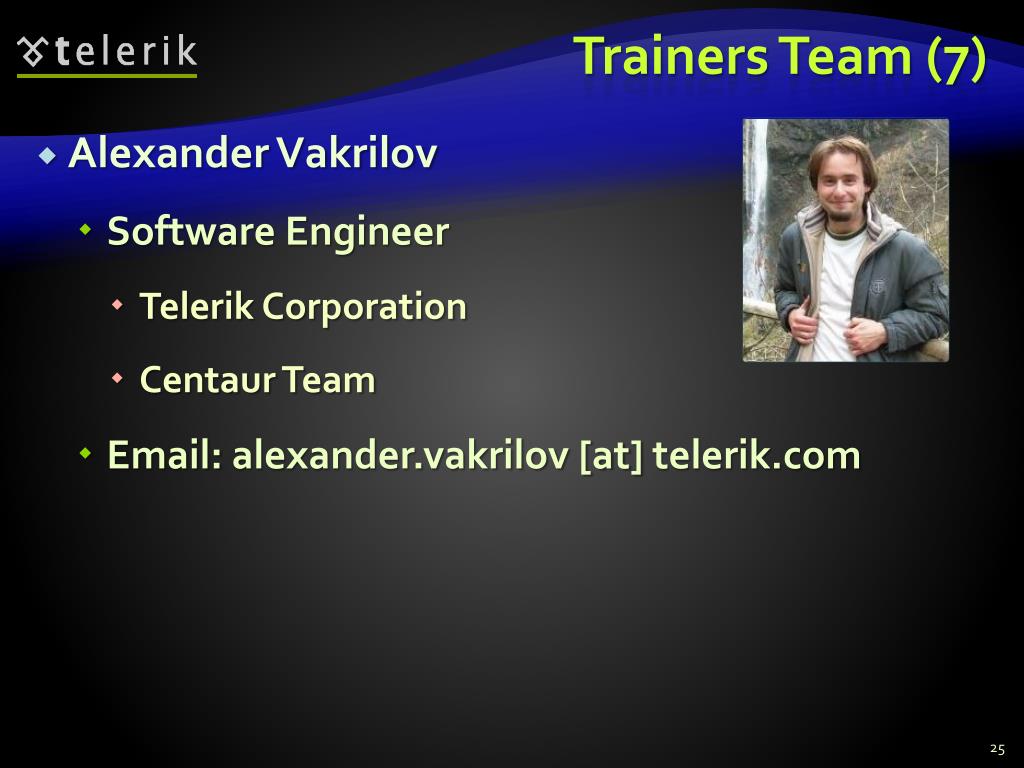 telerik

Trainers Team (7)

Alexander Vakrilov

Software Engineer

Telerik Corporation

Centaur Team

Email: alexander.vakrilov [at] telerik.com

25